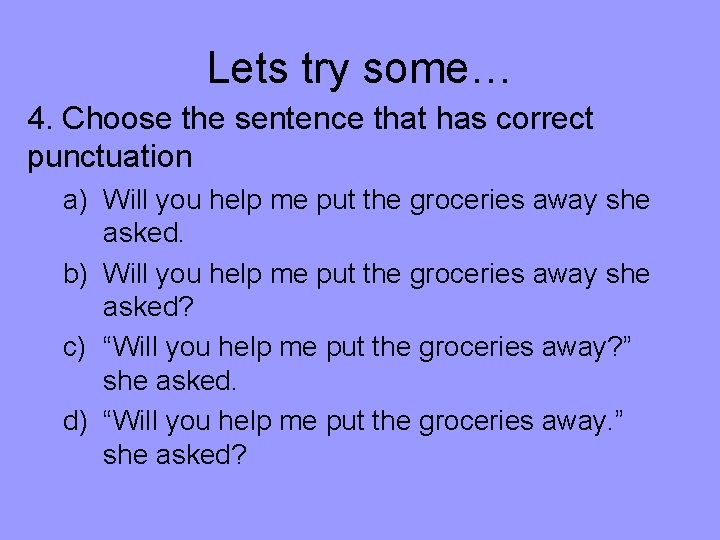 Lets try some…

4. Choose the sentence that has correct punctuation

a) Will you help me put the groceries away she asked.

b) Will you help me put the groceries away she asked?

c) “Will you help me put the groceries away?” she asked.

d) “Will you help me put the groceries away.” she asked?